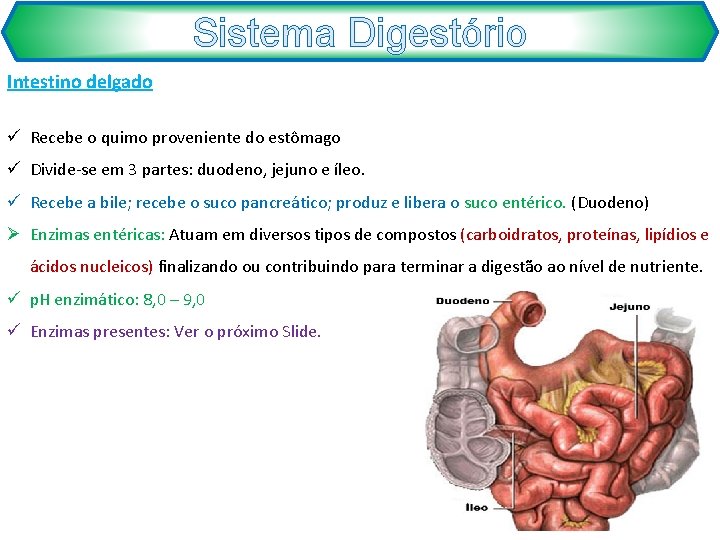 Sistema Digestório

Intestino delgado

✓ Recebe o quimo proveniente do estômago

✓ Divide-se em 3 partes: duodeno, jejuno e íleo.

✓ Recebe a bile; recebe o suco pancreático; produz e libera o suco entérico. (Duodeno)

➢ Enzimas entéricas: Atuam em diversos tipos de compostos (carboidratos, proteínas, lipídios e ácidos nucleicos) finalizando ou contribuindo para terminar a digestão ao nível de nutriente.

✓ pH enzimático: 8,0 – 9,0

✓ Enzimas presentes: Ver o próximo Slide.

Duodeno

Jejuno

Íleo